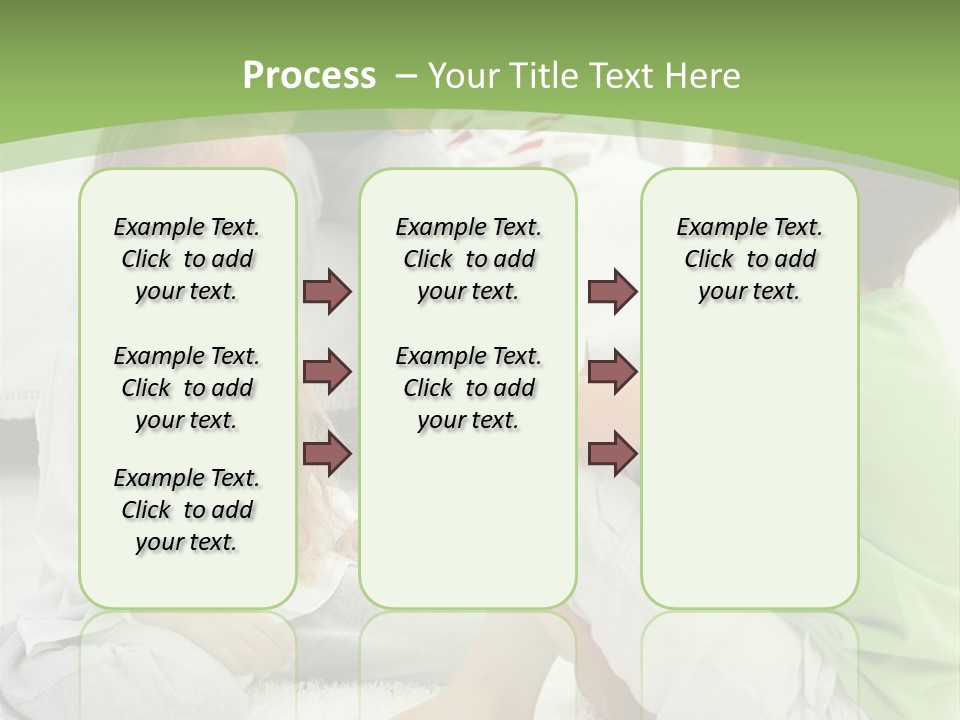 Process – Your Title Text Here

Example Text. Click to add your text.

Example Text. Click to add your text.

Example Text. Click to add your text.

Example Text. Click to add your text.

Example Text. Click to add your text.

Example Text. Click to add your text.